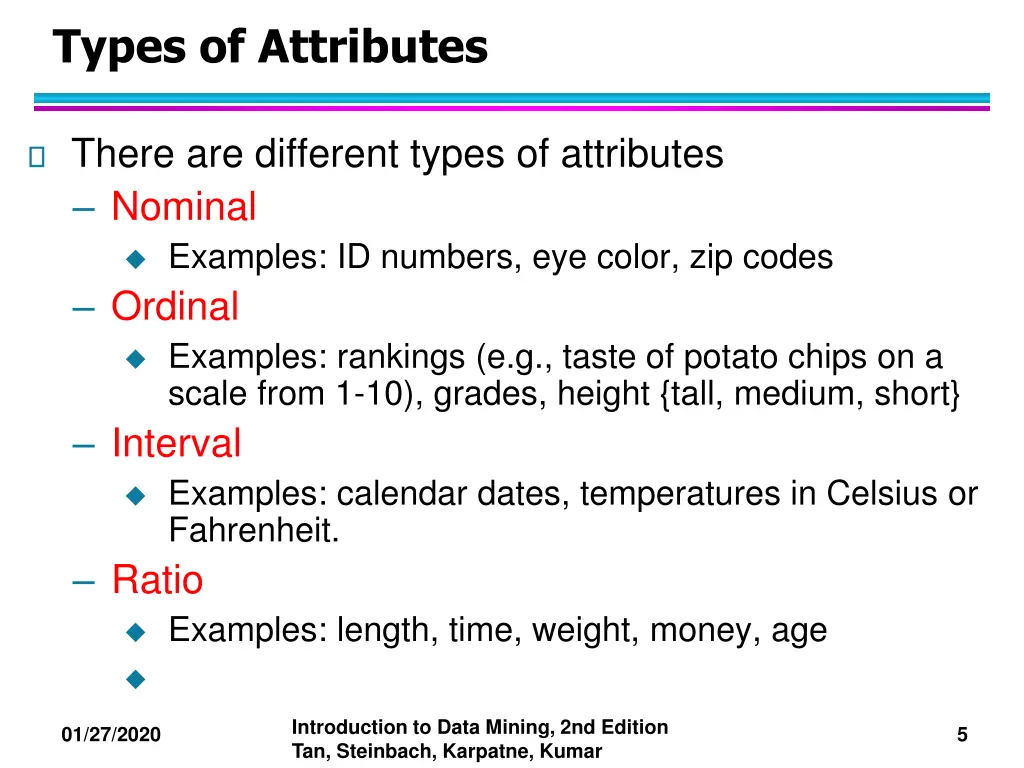 Types of Attributes

There are different types of attributes

– Nominal
  Examples: ID numbers, eye color, zip codes

– Ordinal
  Examples: rankings (e.g., taste of potato chips on a scale from 1-10), grades, height {tall, medium, short}

– Interval
  Examples: calendar dates, temperatures in Celsius or Fahrenheit.

– Ratio
  Examples: length, time, weight, money, age

01/27/2020

Introduction to Data Mining, 2nd Edition
Tan, Steinbach, Karpatne, Kumar

5